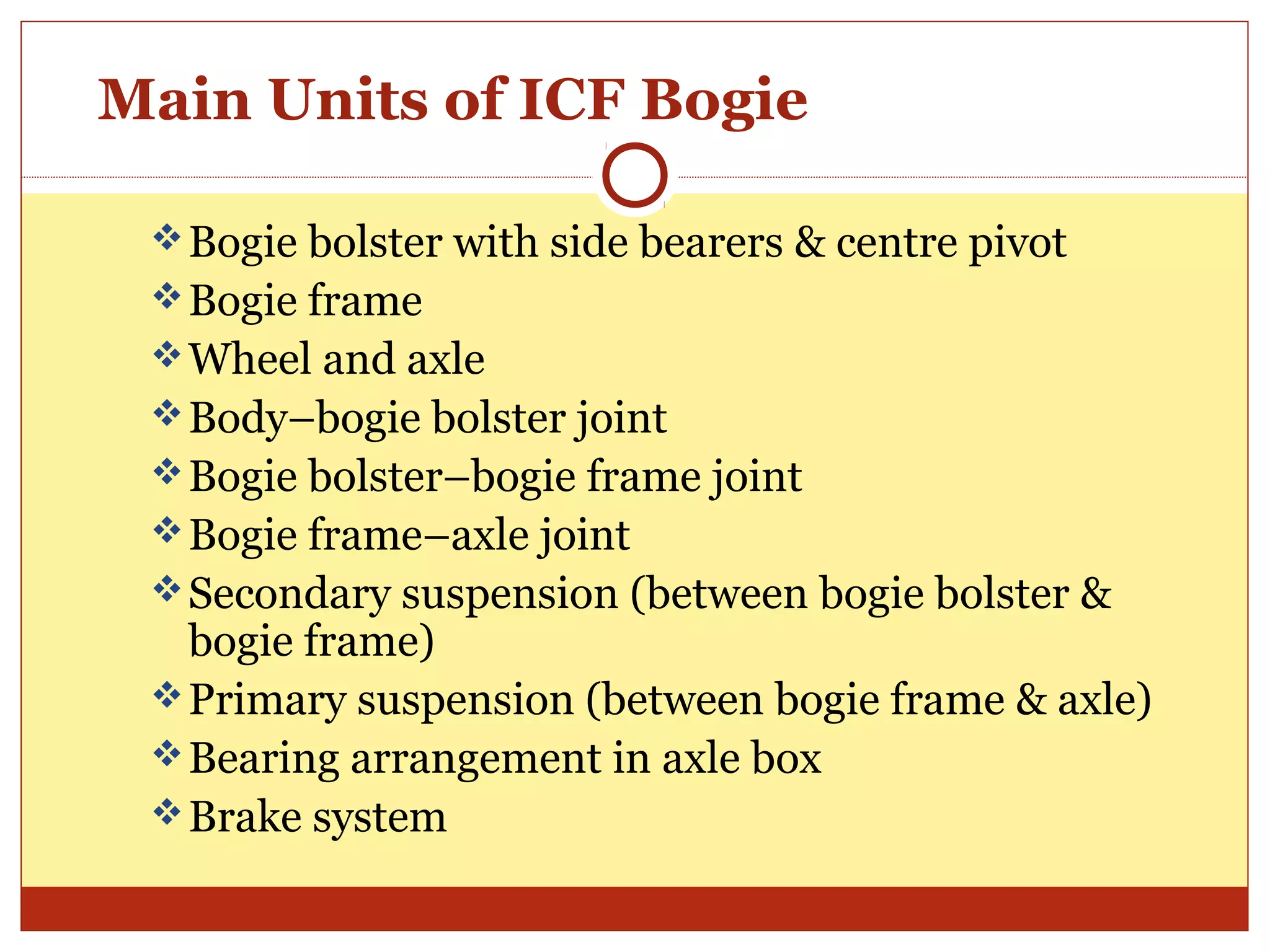 Main Units of ICF Bogie

❖ Bogie bolster with side bearers & centre pivot
❖ Bogie frame
❖ Wheel and axle
❖ Body–bogie bolster joint
❖ Bogie bolster–bogie frame joint
❖ Bogie frame–axle joint
❖ Secondary suspension (between bogie bolster & bogie frame)
❖ Primary suspension (between bogie frame & axle)
❖ Bearing arrangement in axle box
❖ Brake system